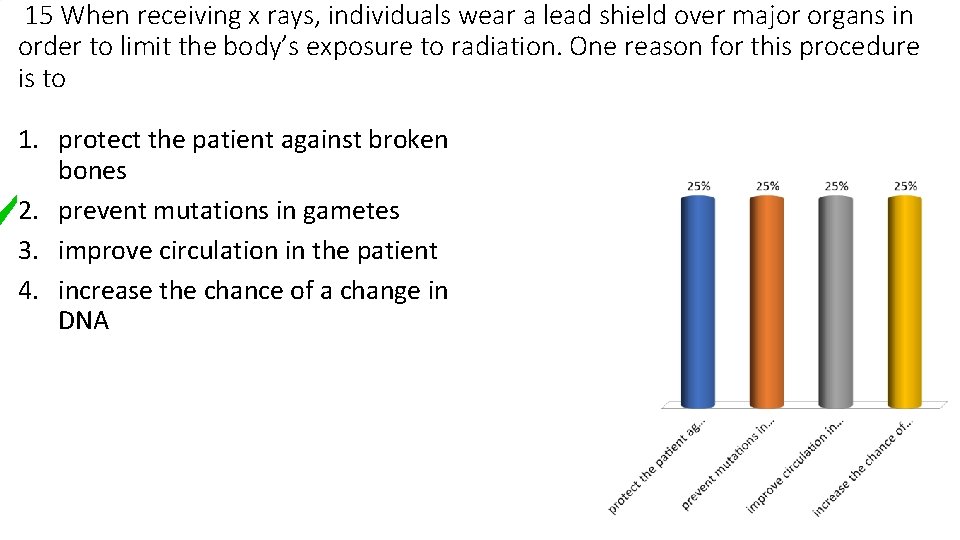 15 When receiving x rays, individuals wear a lead shield over major organs in order to limit the body's exposure to radiation. One reason for this procedure is to

1. protect the patient against broken bones
2. prevent mutations in gametes
3. improve circulation in the patient
4. increase the chance of a change in DNA

25%
25%
25%
25%

protect the patient ag...
prevent mutations in...
improve circulation in...
increase the chance of...